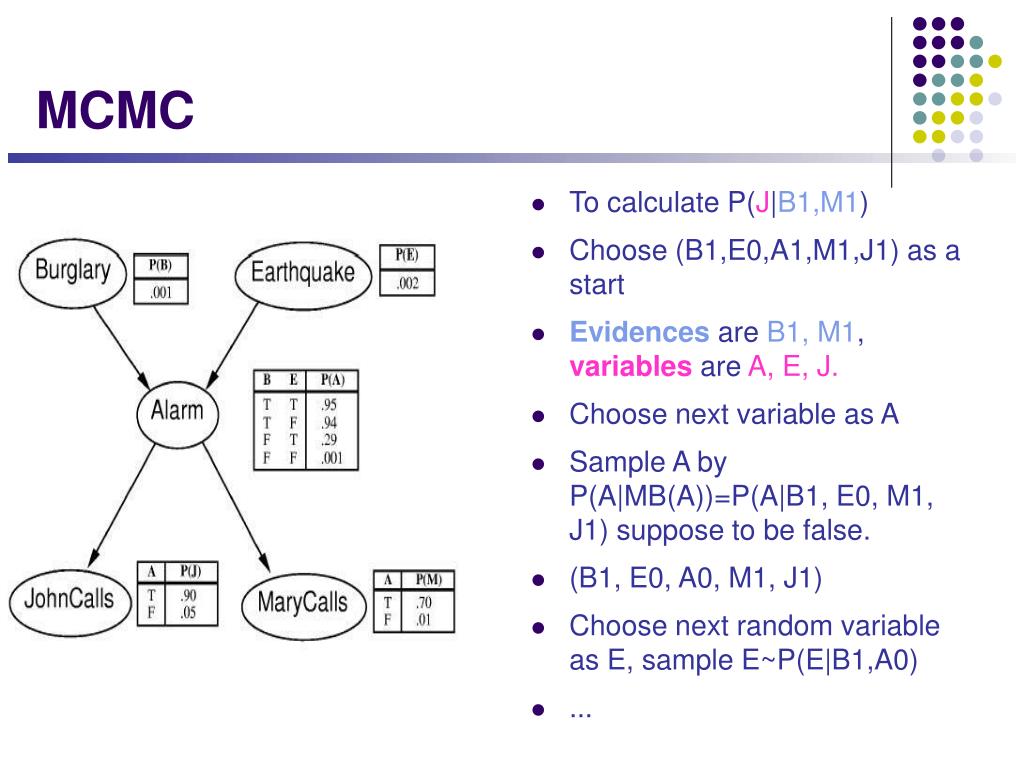 MCMC

Burglary

| P(B) |
|---|
| .001 |

Earthquake

| P(E) |
|---|
| .002 |

Alarm

| B | E | P(A) |
|---|---|---|
| T | T | .95 |
| T | F | .94 |
| F | T | .29 |
| F | F | .001 |

JohnCalls

| A | P(J) |
|---|---|
| T | .90 |
| F | .05 |

MaryCalls

| A | P(M) |
|---|---|
| T | .70 |
| F | .01 |

- To calculate P(J|B1,M1)
- Choose (B1,E0,A1,M1,J1) as a start
- Evidences are B1, M1, variables are A, E, J.
- Choose next variable as A
- Sample A by P(A|MB(A))=P(A|B1, E0, M1, J1) suppose to be false.
- (B1, E0, A0, M1, J1)
- Choose next random variable as E, sample E~P(E|B1,A0)
- ...